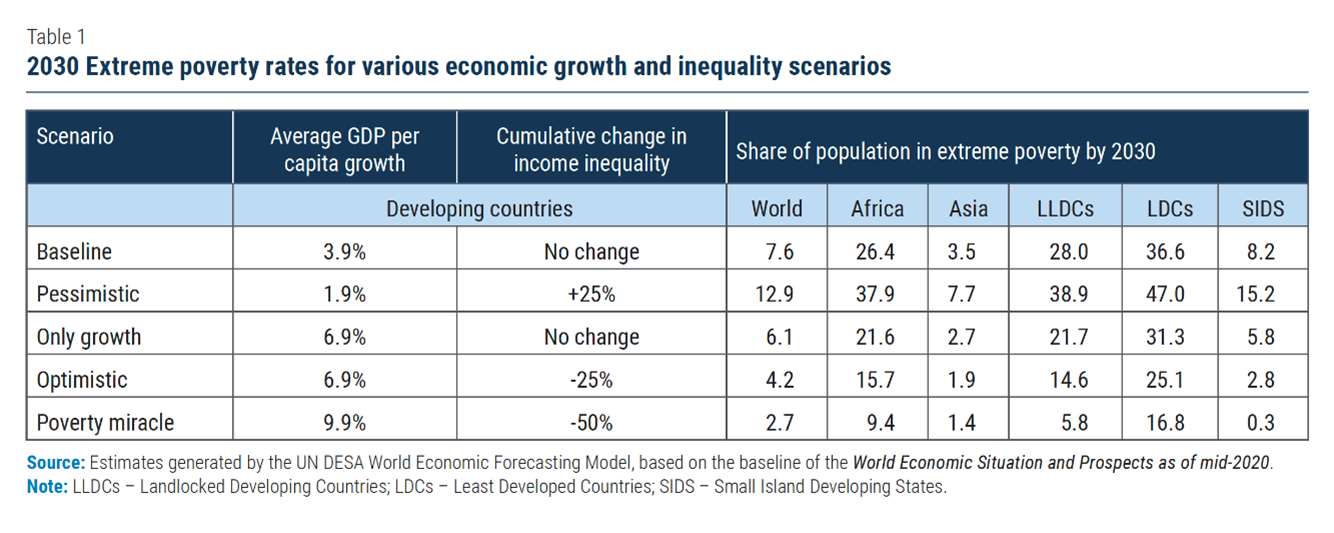 Table 1
2030 Extreme poverty rates for various economic growth and inequality scenarios

| Scenario | Average GDP per capita growth | Cumulative change in income inequality | Share of population in extreme poverty by 2030 | | | | | |
|---|---|---|---|---|---|---|---|---|
| | Developing countries | | World | Africa | Asia | LLDCs | LDCs | SIDS |
| Baseline | 3.9% | No change | 7.6 | 26.4 | 3.5 | 28.0 | 36.6 | 8.2 |
| Pessimistic | 1.9% | +25% | 12.9 | 37.9 | 7.7 | 38.9 | 47.0 | 15.2 |
| Only growth | 6.9% | No change | 6.1 | 21.6 | 2.7 | 21.7 | 31.3 | 5.8 |
| Optimistic | 6.9% | -25% | 4.2 | 15.7 | 1.9 | 14.6 | 25.1 | 2.8 |
| Poverty miracle | 9.9% | -50% | 2.7 | 9.4 | 1.4 | 5.8 | 16.8 | 0.3 |

Source: Estimates generated by the UN DESA World Economic Forecasting Model, based on the baseline of the World Economic Situation and Prospects as of mid-2020.
Note: LLDCs – Landlocked Developing Countries; LDCs – Least Developed Countries; SIDS – Small Island Developing States.